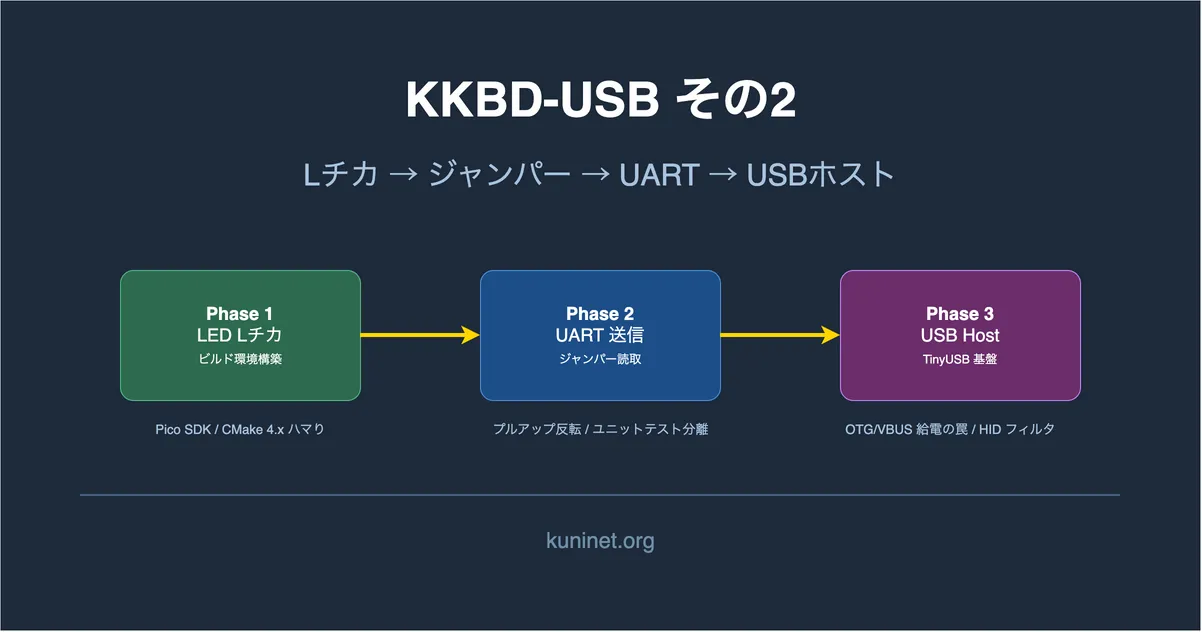 KKBD-USB その2

Lチカ → ジャンパー → UART → USBホスト

Phase 1
LED Lチカ
ビルド環境構築

Phase 2
UART 送信
ジャンパー読取

Phase 3
USB Host
TinyUSB 基盤

Pico SDK / CMake 4.x ハマり

プルアップ反転 / ユニットテスト分離

OTG/VBUS 給電の罠 / HID フィルタ

kuninet.org